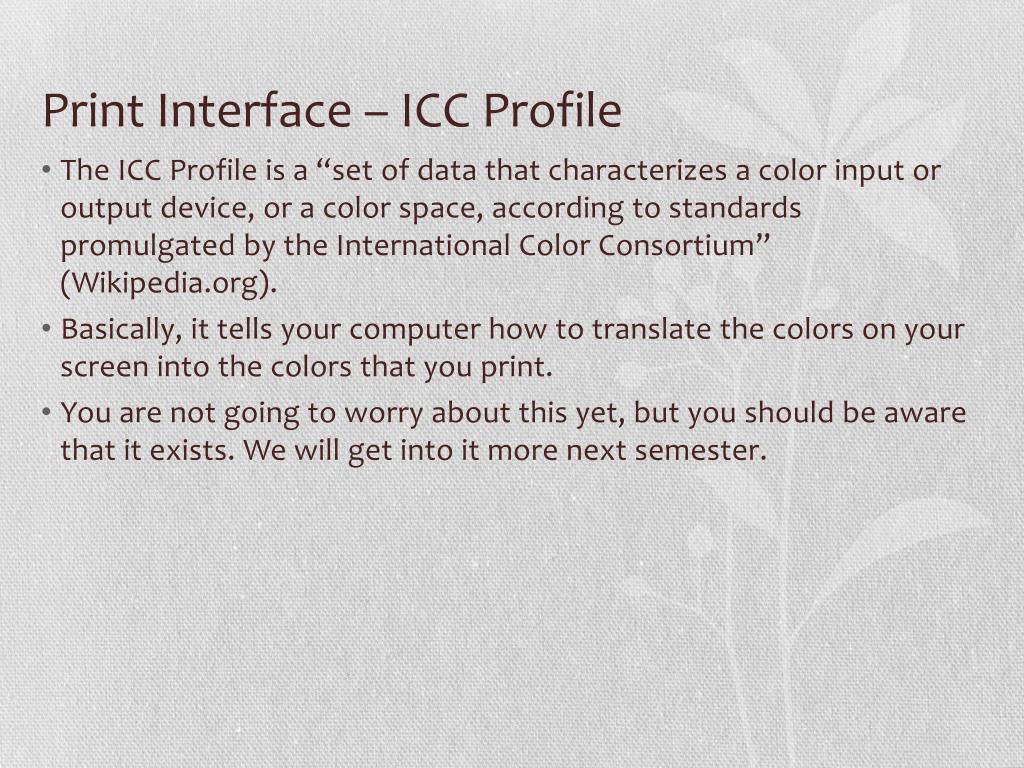 Print Interface – ICC Profile

• The ICC Profile is a “set of data that characterizes a color input or output device, or a color space, according to standards promulgated by the International Color Consortium” (Wikipedia.org).

• Basically, it tells your computer how to translate the colors on your screen into the colors that you print.

• You are not going to worry about this yet, but you should be aware that it exists. We will get into it more next semester.